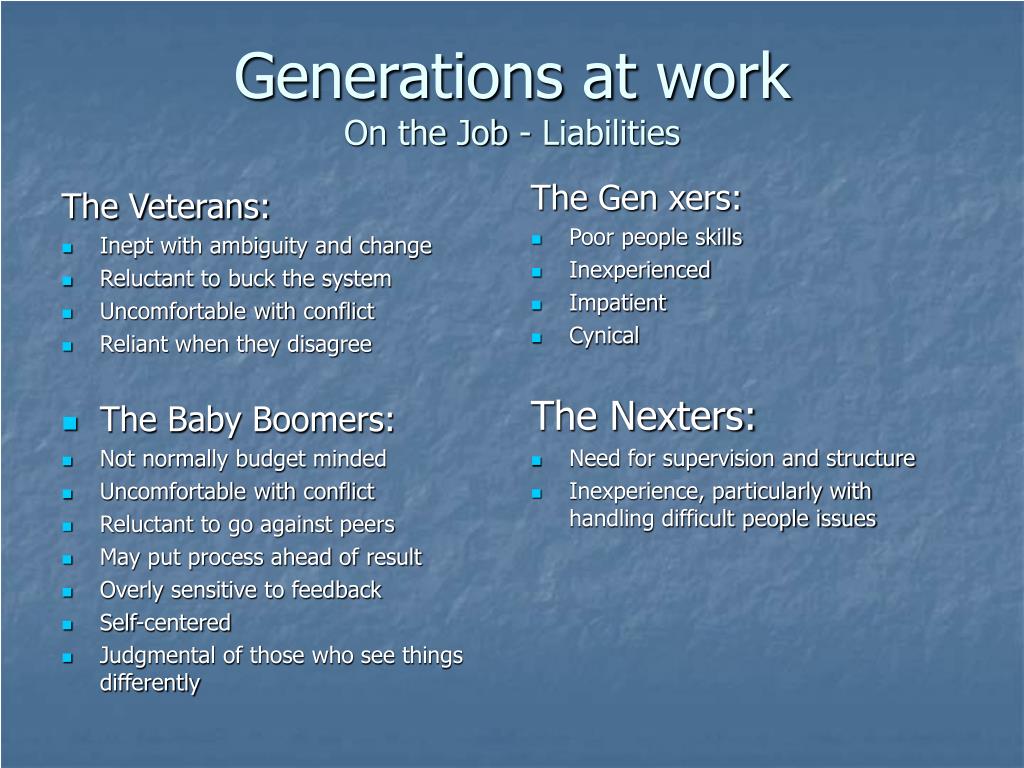 Generations at work
On the Job - Liabilities

The Veterans:
- Inept with ambiguity and change
- Reluctant to buck the system
- Uncomfortable with conflict
- Reliant when they disagree

- The Baby Boomers:
- Not normally budget minded
- Uncomfortable with conflict
- Reluctant to go against peers
- May put process ahead of result
- Overly sensitive to feedback
- Self-centered
- Judgmental of those who see things differently

The Gen xers:
- Poor people skills
- Inexperienced
- Impatient
- Cynical

The Nexters:
- Need for supervision and structure
- Inexperience, particularly with handling difficult people issues